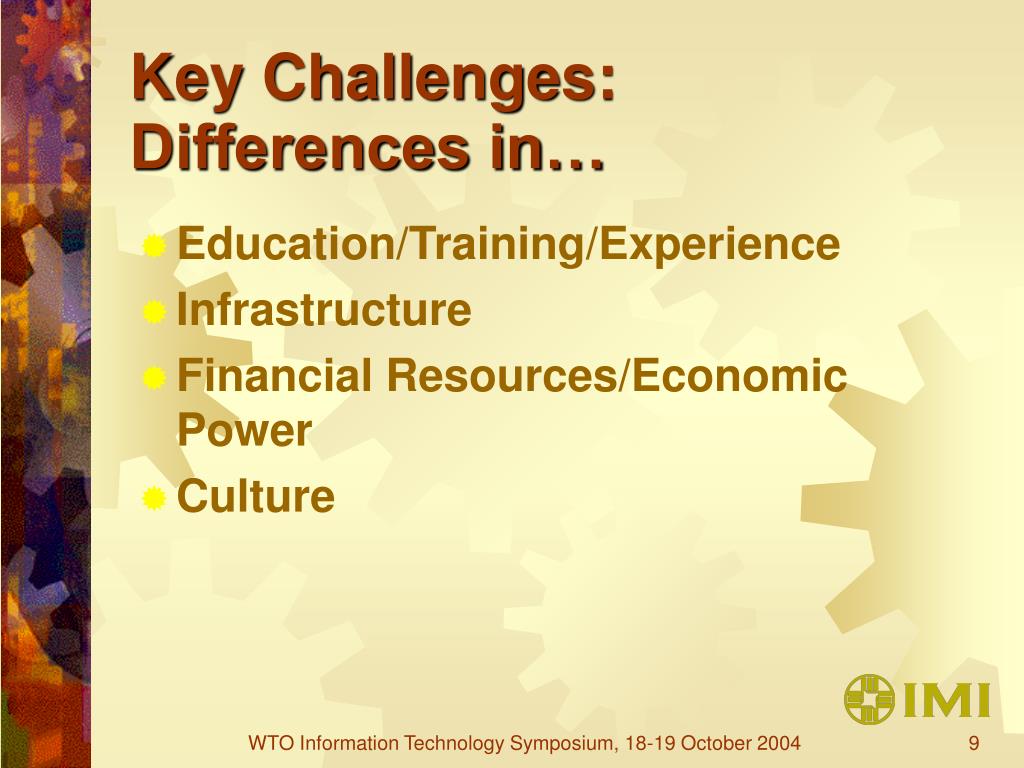 Key Challenges: Differences in…

Education/Training/Experience
Infrastructure
Financial Resources/Economic Power
Culture

IMI

WTO Information Technology Symposium, 18-19 October 2004

9